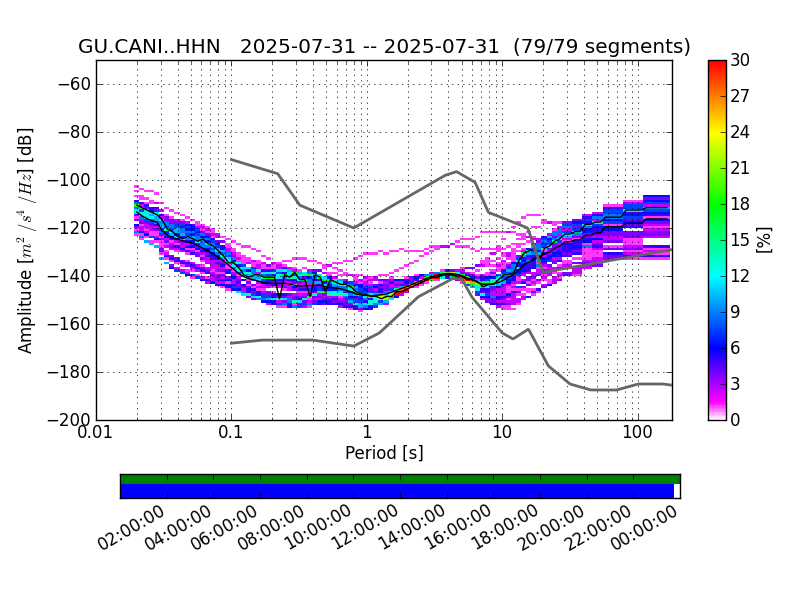 GU.CANI..HHN 2025-07-31 -- 2025-07-31 (79/79 segments)

Amplitude [$m^2/s^4/Hz$] [dB]

−60
−80
−100
−120
−140
−160
−180
−200

0.01
0.1
1
10
100

Period [s]

30
27
24
21
18
15
12
9
6
3
0

[%]

02:00:00
04:00:00
06:00:00
08:00:00
10:00:00
12:00:00
14:00:00
16:00:00
18:00:00
20:00:00
22:00:00
00:00:00